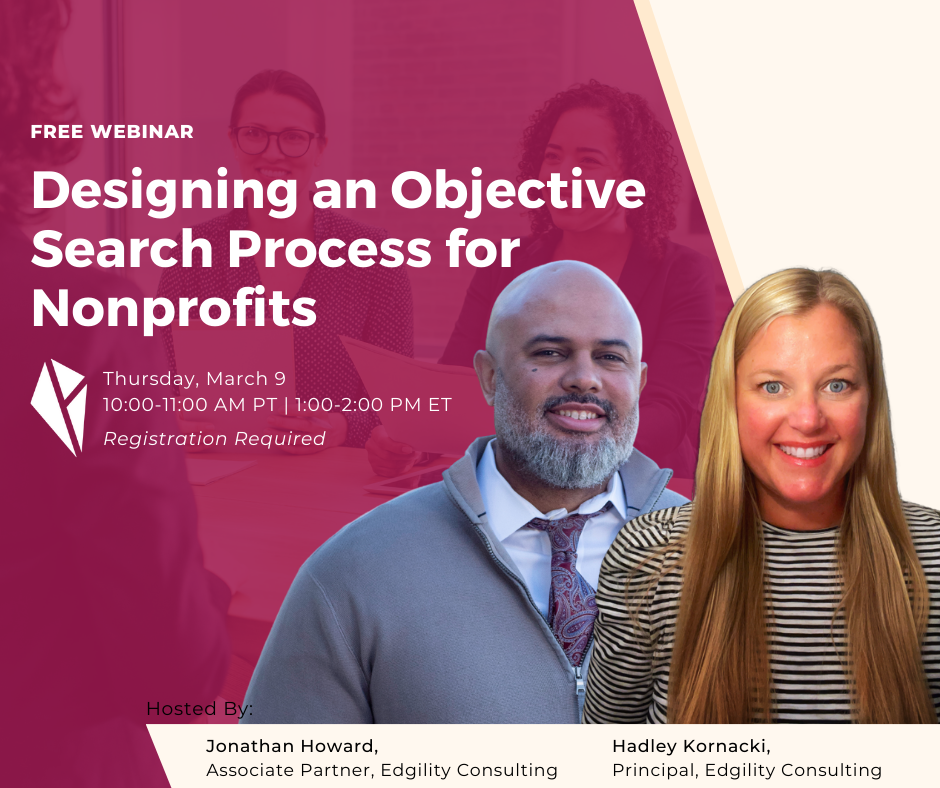 FREE WEBINAR

Designing an Objective Search Process for Nonprofits

Thursday, March 9
10:00-11:00 AM PT | 1:00-2:00 PM ET
Registration Required

Hosted By:

Jonathan Howard,
Associate Partner, Edgility Consulting

Hadley Kornacki,
Principal, Edgility Consulting